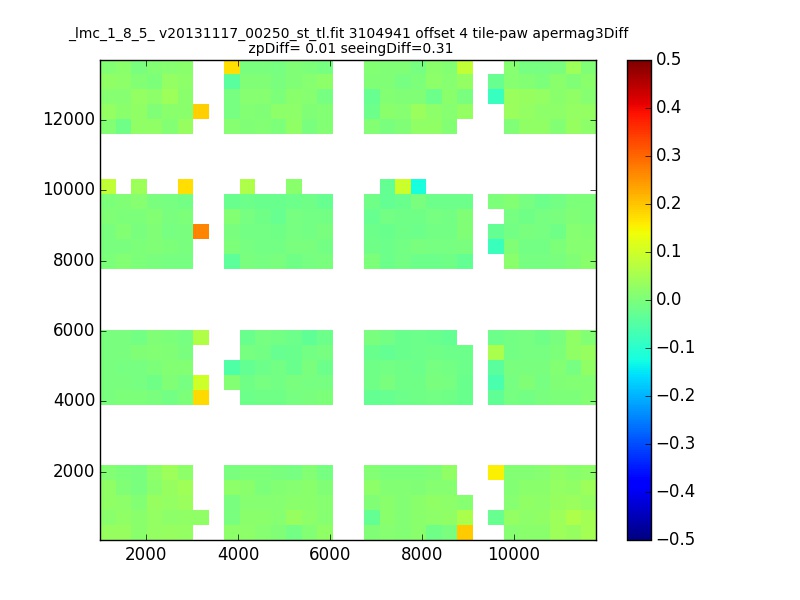 _lmc_1_8_5_ v20131117_00250_st_tl.fit 3104941 offset 4 tile-paw apermag3Diff
zpDiff= 0.01 seeingDiff=0.31

12000
10000
8000
6000
4000
2000

2000 4000 6000 8000 10000

0.5
0.4
0.3
0.2
0.1
0.0
−0.1
−0.2
−0.3
−0.4
−0.5